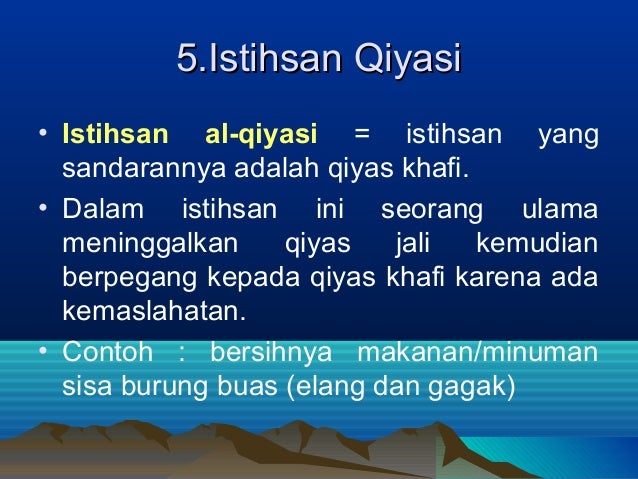 5.Istihsan Qiyasi

• Istihsan al-qiyasi = istihsan yang sandarannya adalah qiyas khafi.

• Dalam istihsan ini seorang ulama meninggalkan qiyas jali kemudian berpegang kepada qiyas khafi karena ada kemaslahatan.

• Contoh : bersihnya makanan/minuman sisa burung buas (elang dan gagak)